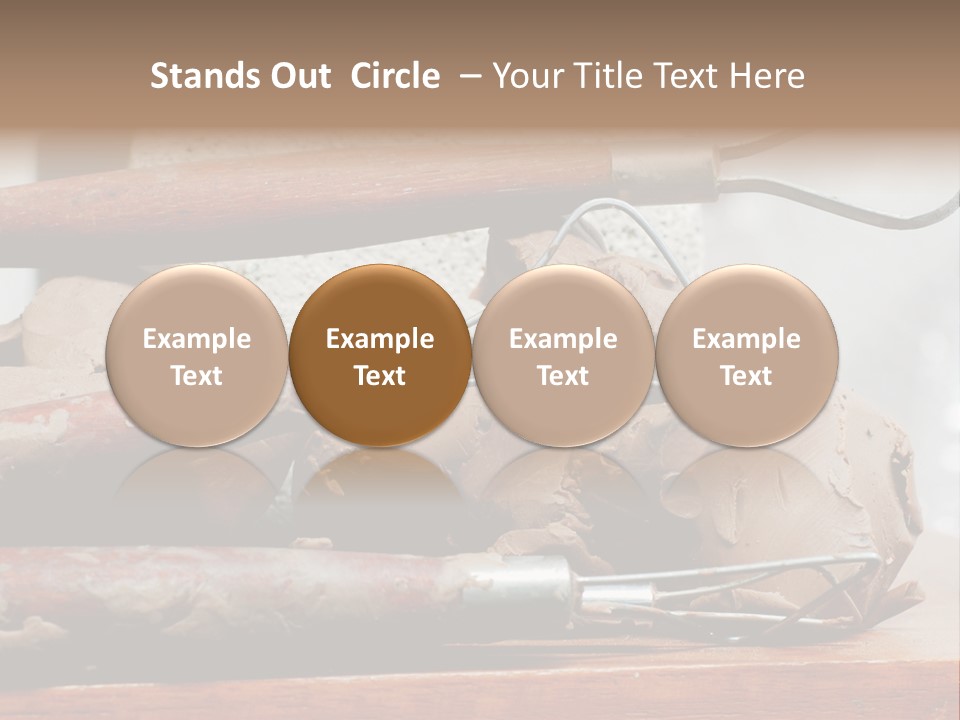 Stands Out Circle – Your Title Text Here

Example Text

Example Text

Example Text

Example Text